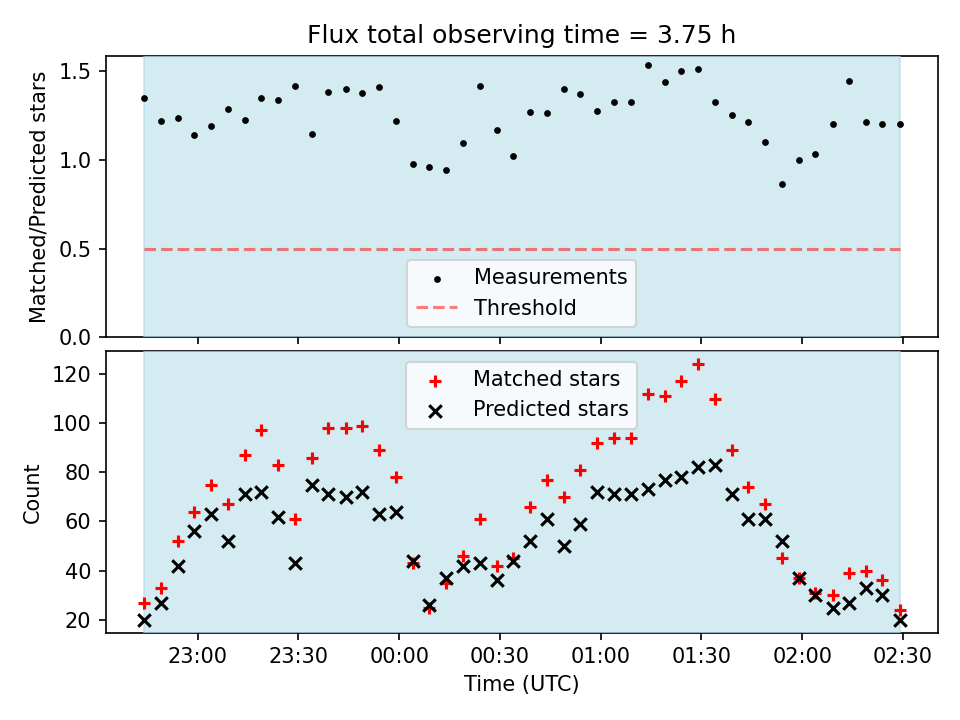 Flux total observing time = 3.75 h

Matched/Predicted stars

1.5
1.0
0.5
0.0

Measurements
Threshold

Matched stars
Predicted stars

Count

120
100
80
60
40
20

23:00 23:30 00:00 00:30 01:00 01:30 02:00 02:30

Time (UTC)